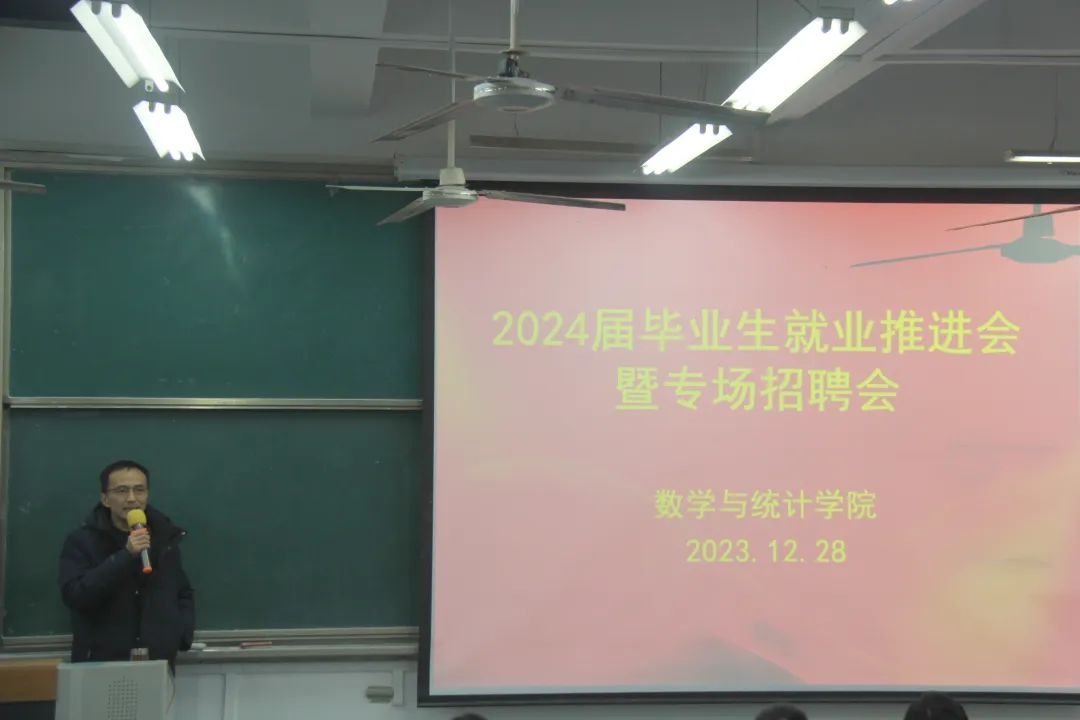 2024届毕业生就业推进会
暨专场招聘会

数学与统计学院
2023.12.28